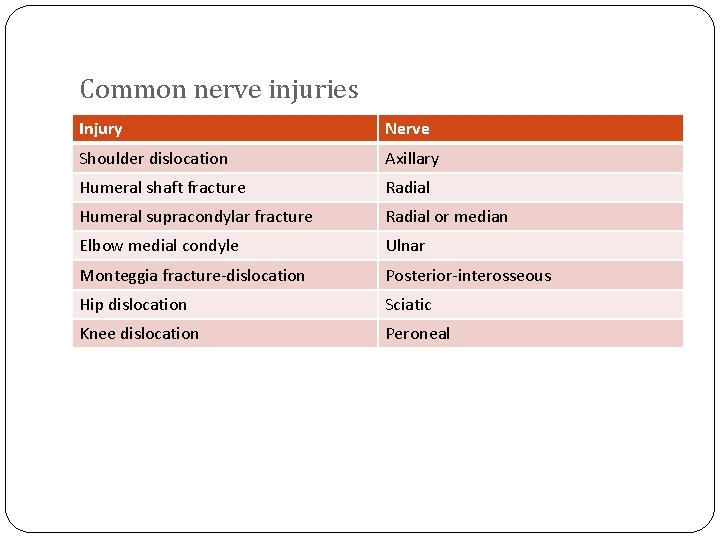 Common nerve injuries

| Injury | Nerve |
|---|---|
| Shoulder dislocation | Axillary |
| Humeral shaft fracture | Radial |
| Humeral supracondylar fracture | Radial or median |
| Elbow medial condyle | Ulnar |
| Monteggia fracture-dislocation | Posterior-interosseous |
| Hip dislocation | Sciatic |
| Knee dislocation | Peroneal |